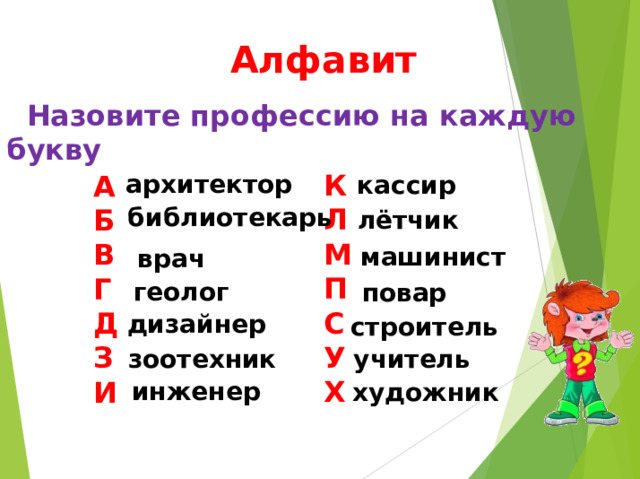 Алфавит

Назовите профессию на каждую букву

А архитектор
Б библиотекарь
В врач
Г геолог
Д дизайнер
З зоотехник
И инженер

К кассир
Л лётчик
М машинист
П повар
С строитель
У учитель
Х художник

?